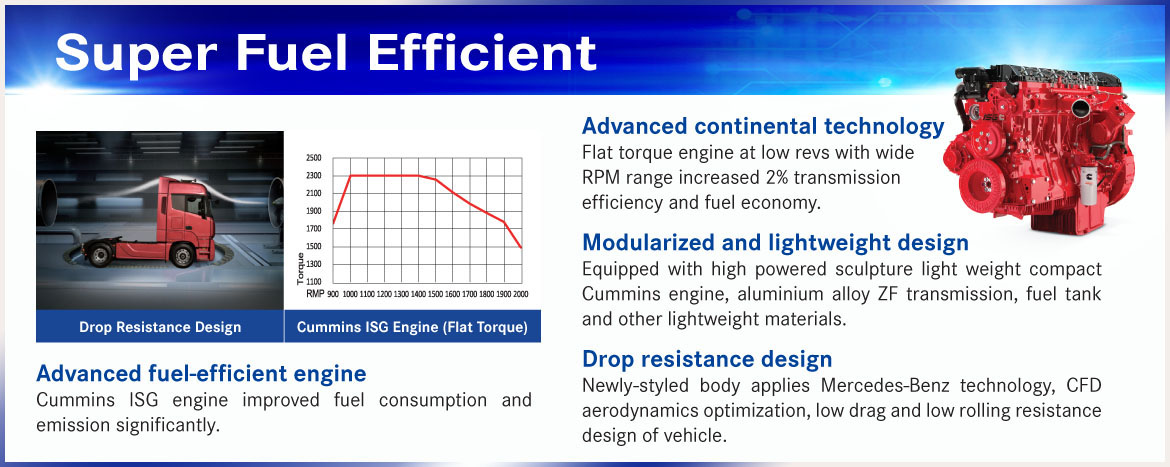 Super Fuel Efficient

2500
2300
2100
1900
1700
1500
1300
1100
Torque
RMP 900 1000 1100 1200 1300 1400 1500 1600 1700 1800 1900 2000

Drop Resistance Design

Cummins ISG Engine (Flat Torque)

Advanced fuel-efficient engine
Cummins ISG engine improved fuel consumption and emission significantly.

Advanced continental technology
Flat torque engine at low revs with wide RPM range increased 2% transmission efficiency and fuel economy.

Modularized and lightweight design
Equipped with high powered sculpture light weight compact Cummins engine, aluminium alloy ZF transmission, fuel tank and other lightweight materials.

Drop resistance design
Newly-styled body applies Mercedes-Benz technology, CFD aerodynamics optimization, low drag and low rolling resistance design of vehicle.